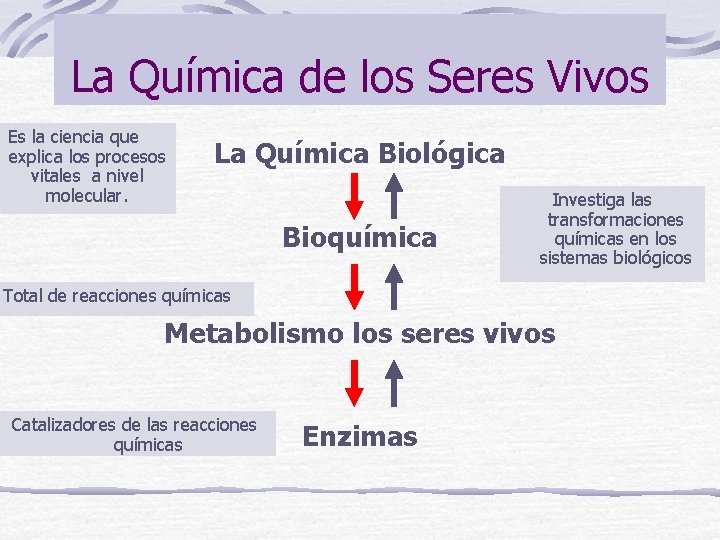 La Química de los Seres Vivos

Es la ciencia que explica los procesos vitales a nivel molecular.

La Química Biológica

Investiga las transformaciones químicas en los sistemas biológicos

Bioquímica

Total de reacciones químicas

Metabolismo los seres vivos

Catalizadores de las reacciones químicas

Enzimas